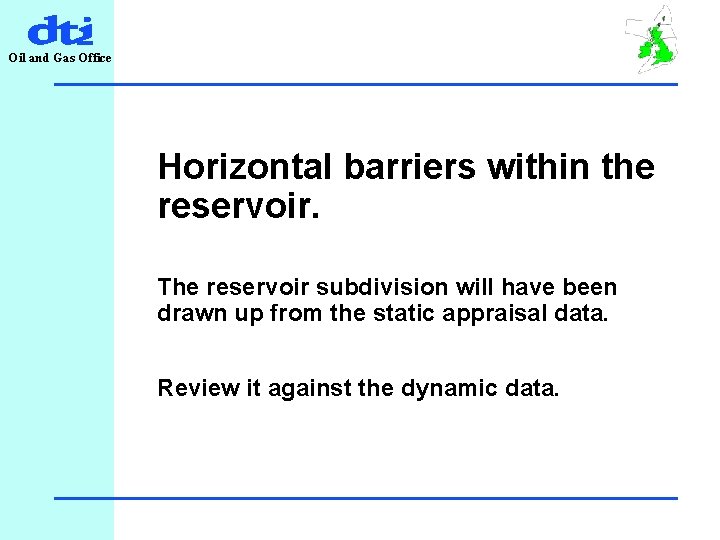 dti
Oil and Gas Office

Horizontal barriers within the reservoir.

The reservoir subdivision will have been drawn up from the static appraisal data.

Review it against the dynamic data.